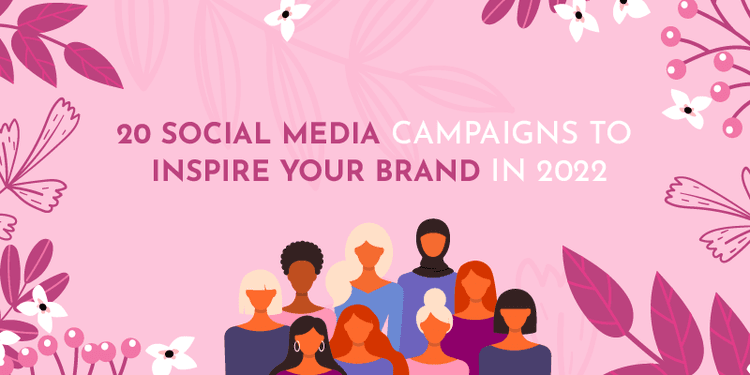 20 SOCIAL MEDIA CAMPAIGNS TO INSPIRE YOUR BRAND IN 2022